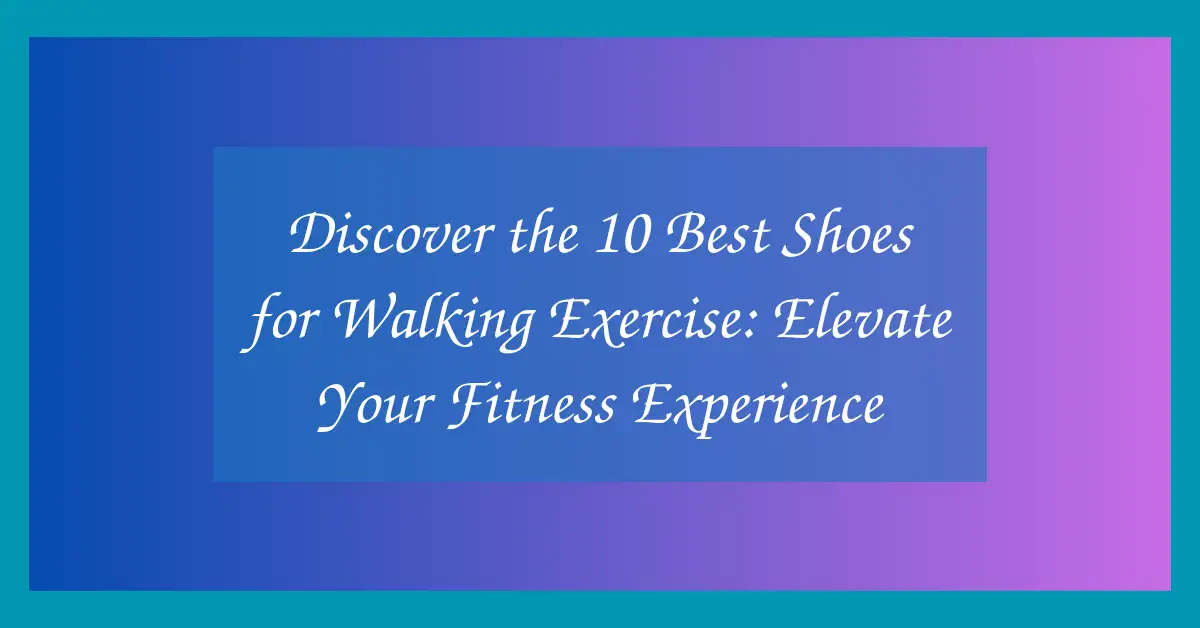 Discover the 10 Best Shoes for Walking Exercise: Elevate Your Fitness Experience